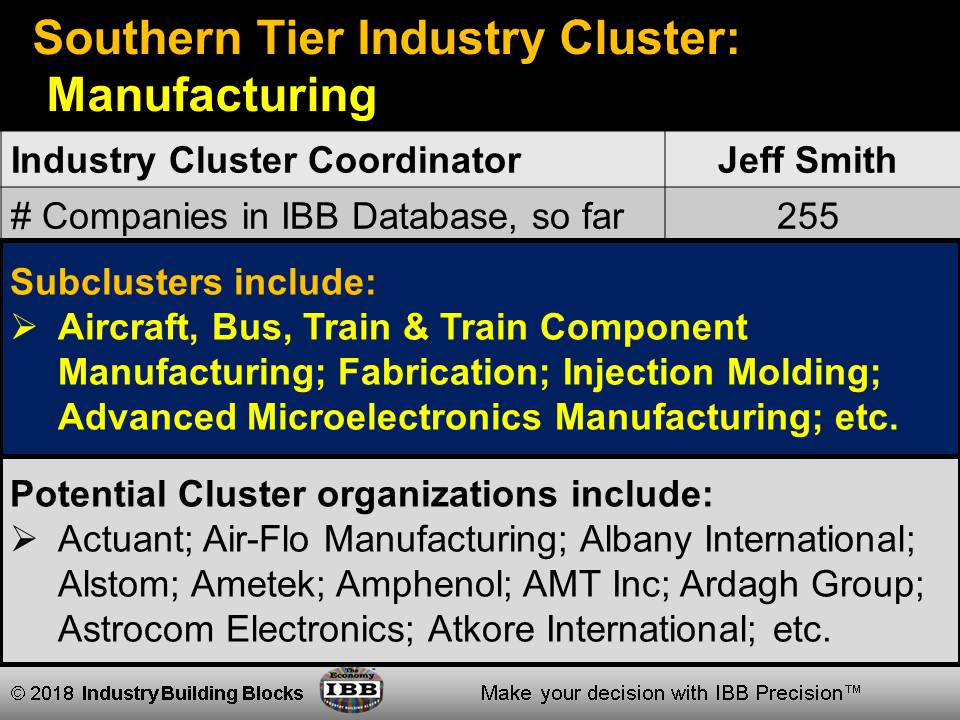 Southern Tier Industry Cluster: Manufacturing

| Industry Cluster Coordinator | Jeff Smith |
|---|---|
| # Companies in IBB Database, so far | 255 |

Subclusters include:
➢ Aircraft, Bus, Train & Train Component Manufacturing; Fabrication; Injection Molding; Advanced Microelectronics Manufacturing; etc.

Potential Cluster organizations include:
➢ Actuant; Air-Flo Manufacturing; Albany International; Alstom; Ametek; Amphenol; AMT Inc; Ardagh Group; Astrocom Electronics; Atkore International; etc.

© 2018 Industry Building Blocks The Economy IBB Make your decision with IBB Precision™